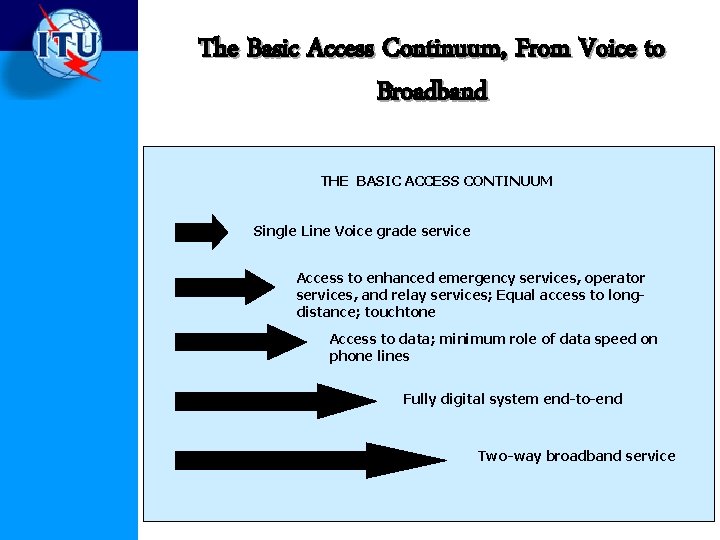 ITU

The Basic Access Continuum, From Voice to Broadband

THE BASIC ACCESS CONTINUUM

Single Line Voice grade service

Access to enhanced emergency services, operator services, and relay services; Equal access to long-distance; touchtone

Access to data; minimum role of data speed on phone lines

Fully digital system end-to-end

Two-way broadband service